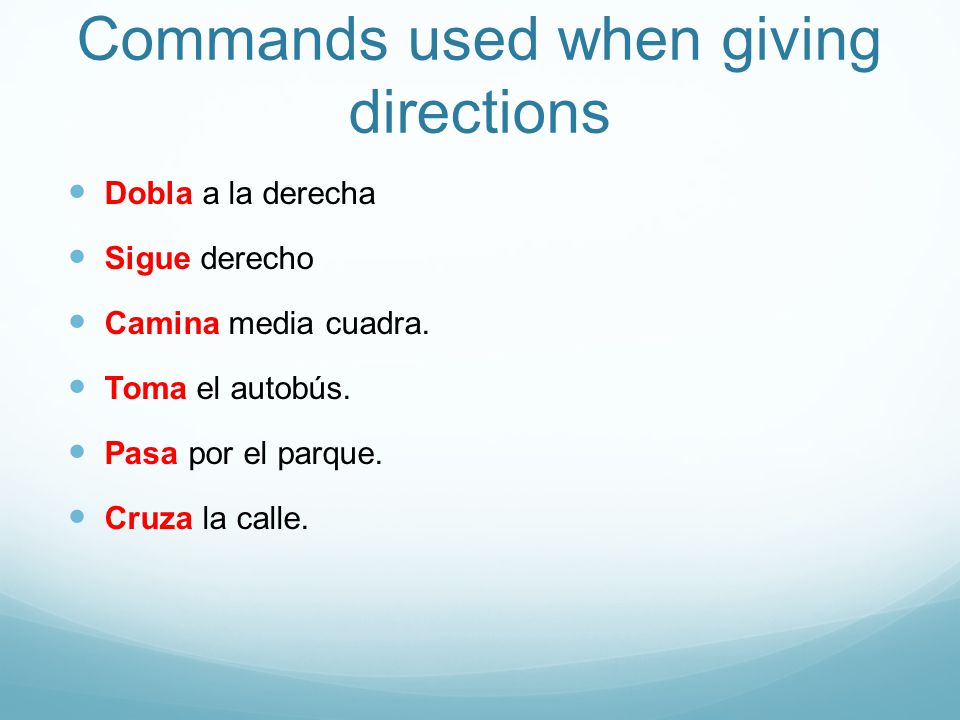 Commands used when giving directions

- Dobla a la derecha
- Sigue derecho
- Camina media cuadra.
- Toma el autobús.
- Pasa por el parque.
- Cruza la calle.